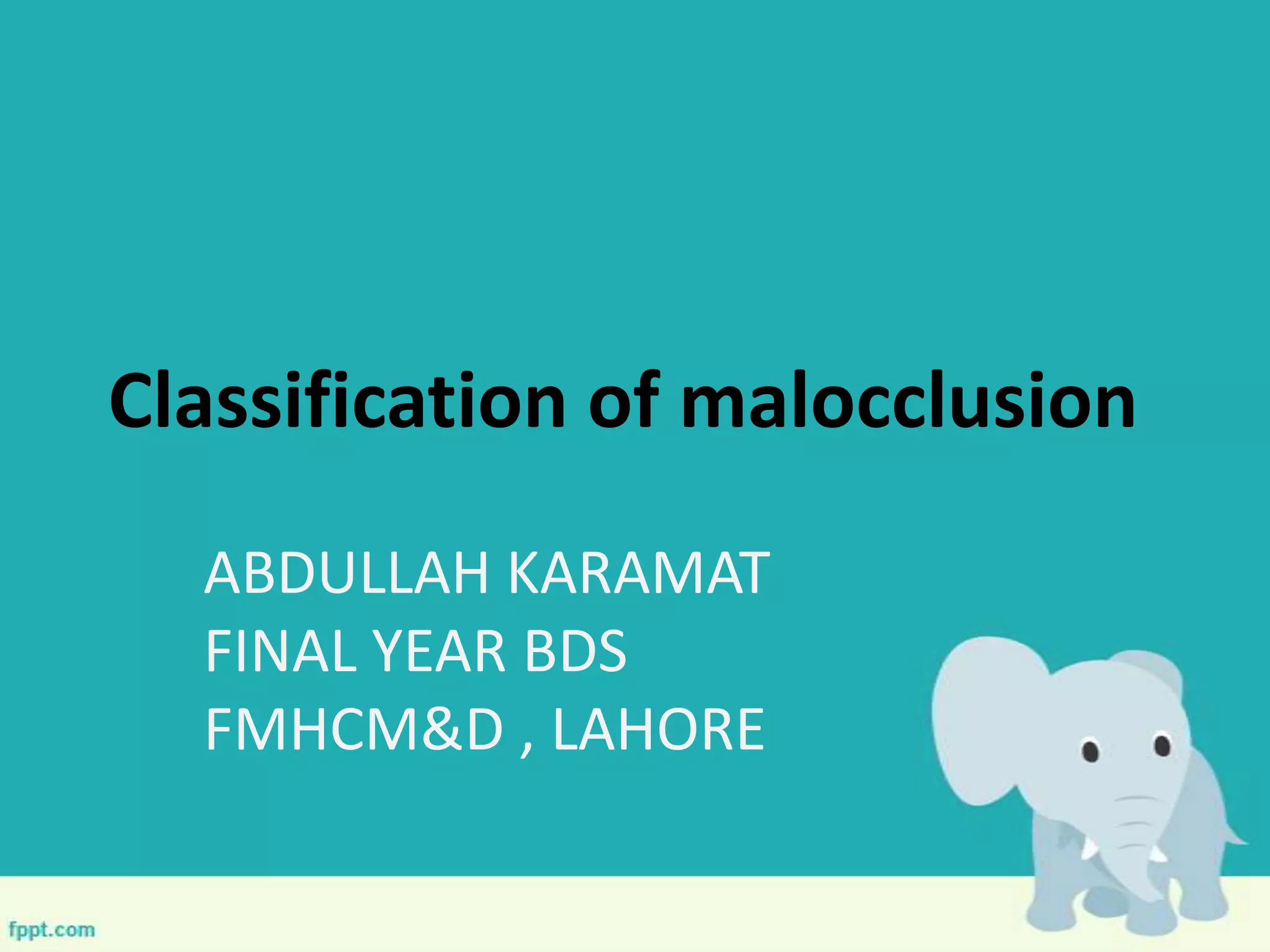 Classification of malocclusion

ABDULLAH KARAMAT
FINAL YEAR BDS
FMHCM&D , LAHORE

fppt.com